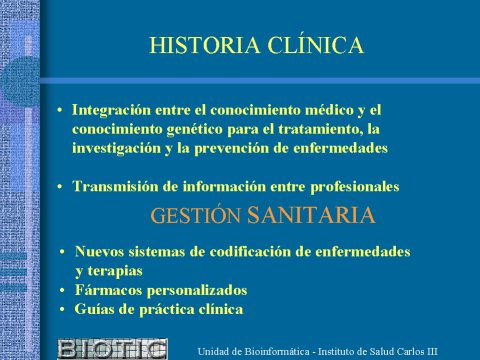 HISTORIA CLÍNICA

• Integración entre el conocimiento médico y el conocimiento genético para el tratamiento, la investigación y la prevención de enfermedades

• Transmisión de información entre profesionales

GESTIÓN SANITARIA

• Nuevos sistemas de codificación de enfermedades y terapias
• Fármacos personalizados
• Guías de práctica clínica

BIOTIC

Unidad de Bioinformática - Instituto de Salud Carlos III